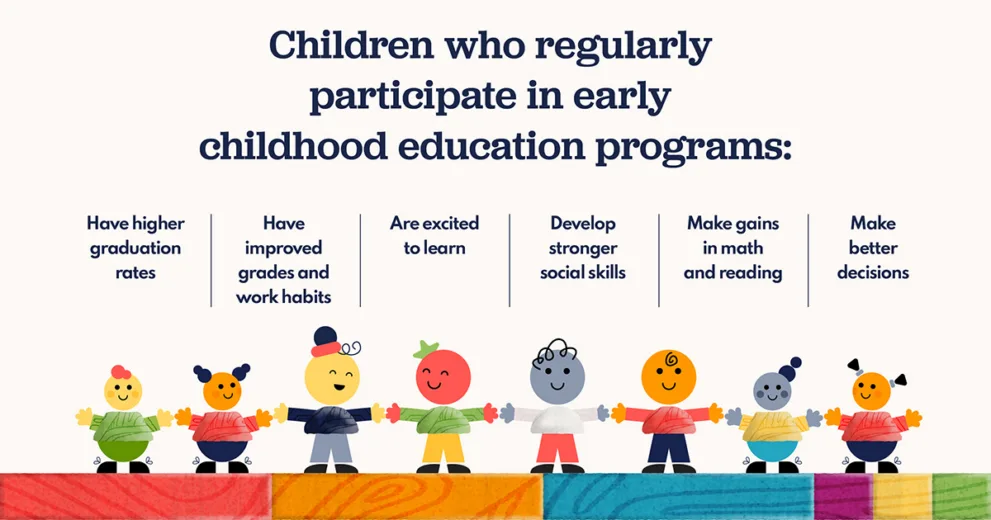 Children who regularly participate in early childhood education programs:

Have higher graduation rates

Have improved grades and work habits

Are excited to learn

Develop stronger social skills

Make gains in math and reading

Make better decisions